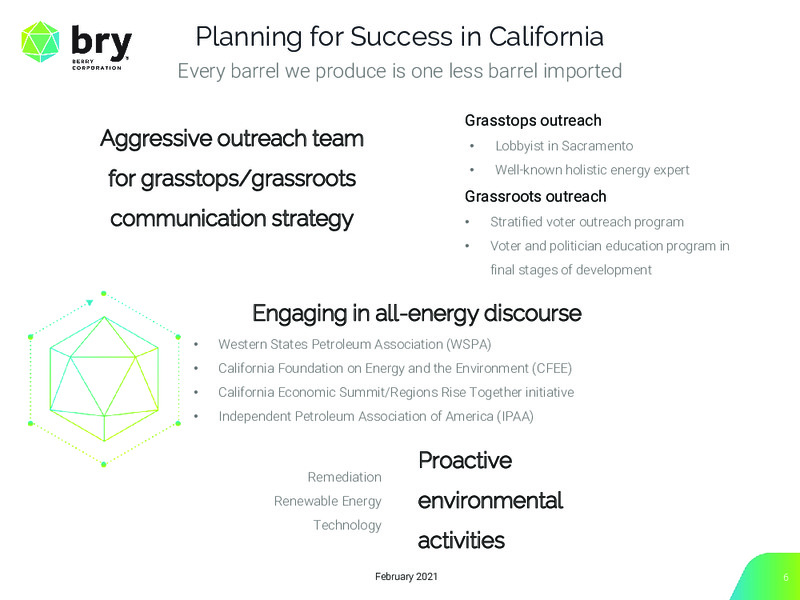 bry
BERRY CORPORATION

Planning for Success in California
Every barrel we produce is one less barrel imported

Aggressive outreach team for grasstops/grassroots communication strategy

Grasstops outreach
• Lobbyist in Sacramento
• Well-known holistic energy expert

Grassroots outreach
• Stratified voter outreach program
• Voter and politician education program in final stages of development

Engaging in all-energy discourse
• Western States Petroleum Association (WSPA)
• California Foundation on Energy and the Environment (CFEE)
• California Economic Summit/Regions Rise Together initiative
• Independent Petroleum Association of America (IPAA)

Remediation
Renewable Energy
Technology

Proactive environmental activities

February 2021

6